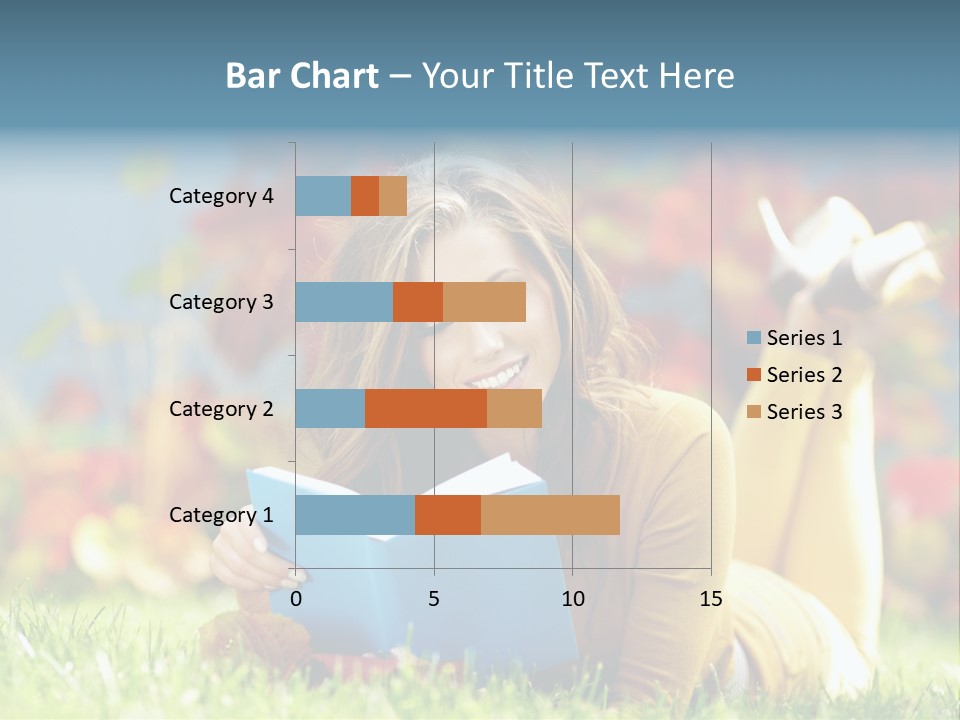 Bar Chart – Your Title Text Here

Category 4
Category 3
Category 2
Category 1

0
5
10
15

Series 1
Series 2
Series 3